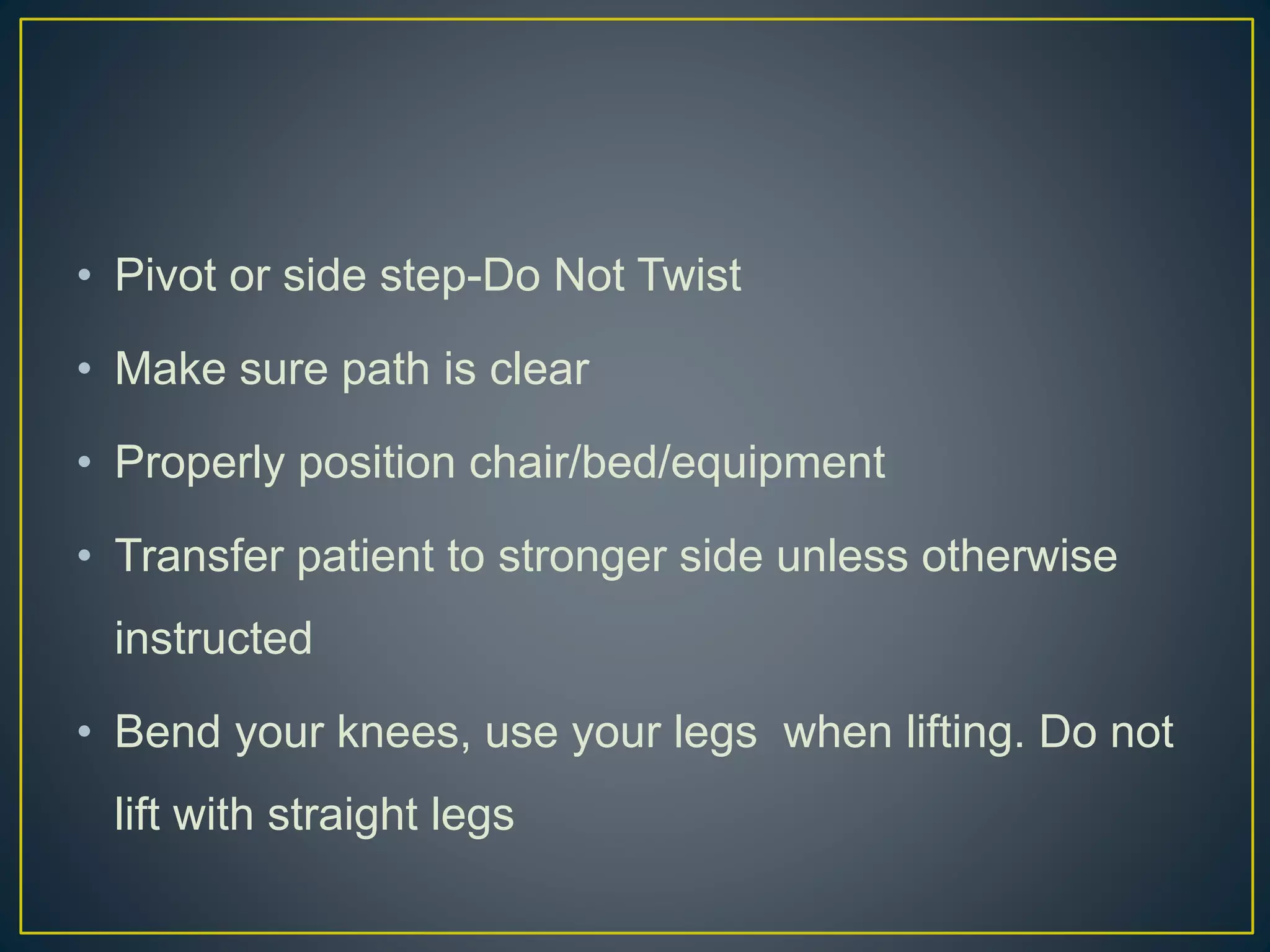 • Pivot or side step-Do Not Twist
• Make sure path is clear
• Properly position chair/bed/equipment
• Transfer patient to stronger side unless otherwise instructed
• Bend your knees, use your legs  when lifting. Do not lift with straight legs